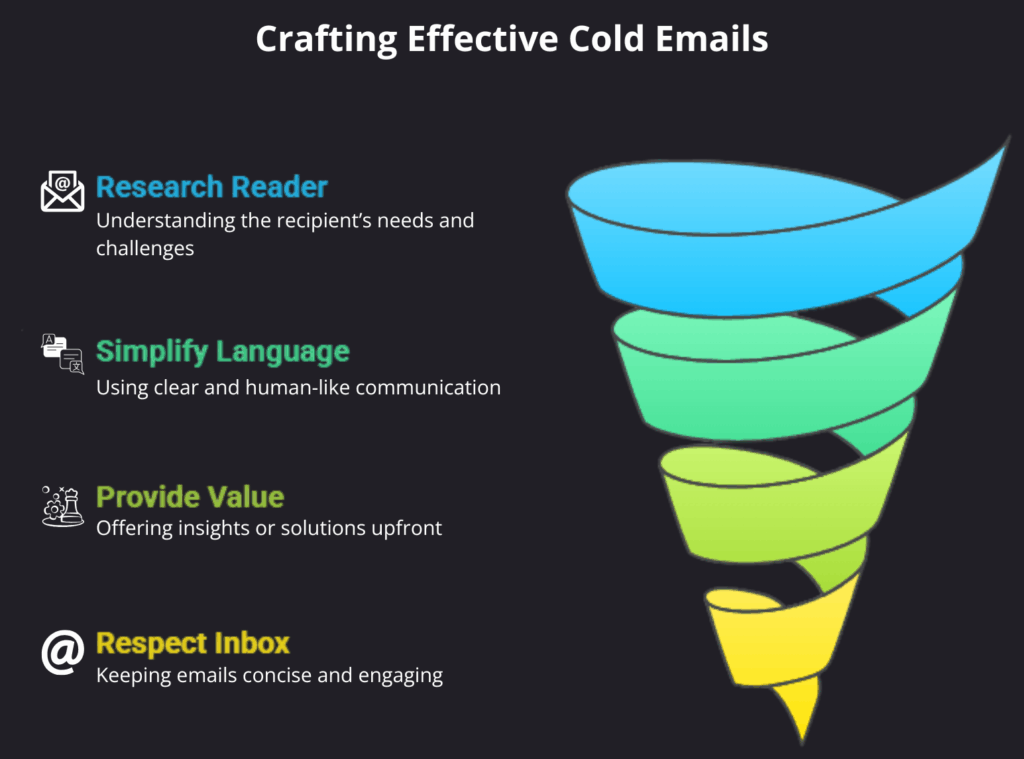 Crafting Effective Cold Emails

Research Reader
Understanding the recipient's needs and challenges

Simplify Language
Using clear and human-like communication

Provide Value
Offering insights or solutions upfront

Respect Inbox
Keeping emails concise and engaging